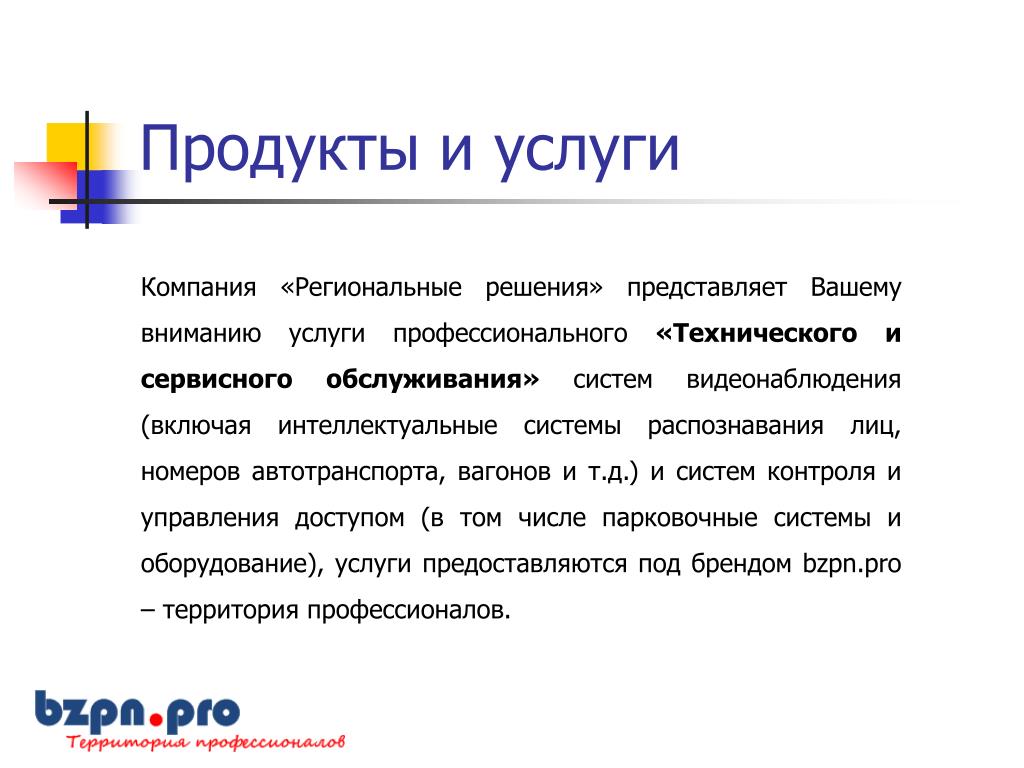 Продукты и услуги

Компания «Региональные решения» представляет Вашему вниманию услуги профессионального «Технического и сервисного обслуживания» систем видеонаблюдения (включая интеллектуальные системы распознавания лиц, номеров автотранспорта, вагонов и т.д.) и систем контроля и управления доступом (в том числе парковочные системы и оборудование), услуги предоставляются под брендом bzpn.pro – территория профессионалов.

bzpn.pro
Территория профессионалов